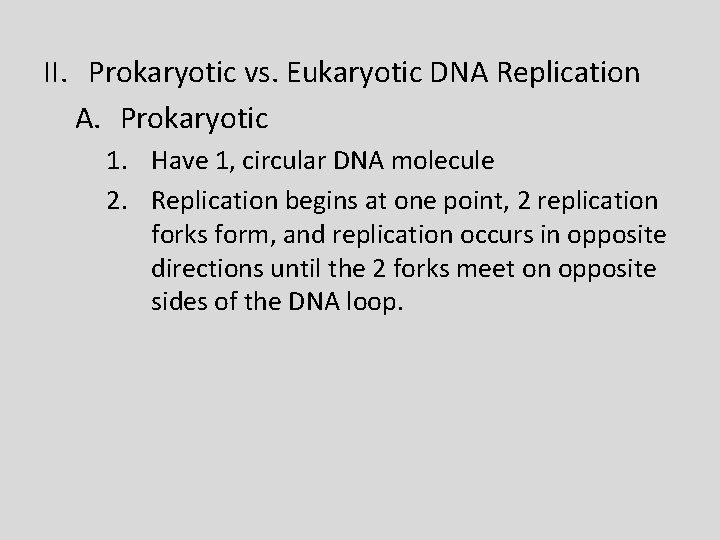 II. Prokaryotic vs. Eukaryotic DNA Replication

A. Prokaryotic

1. Have 1, circular DNA molecule

2. Replication begins at one point, 2 replication forks form, and replication occurs in opposite directions until the 2 forks meet on opposite sides of the DNA loop.